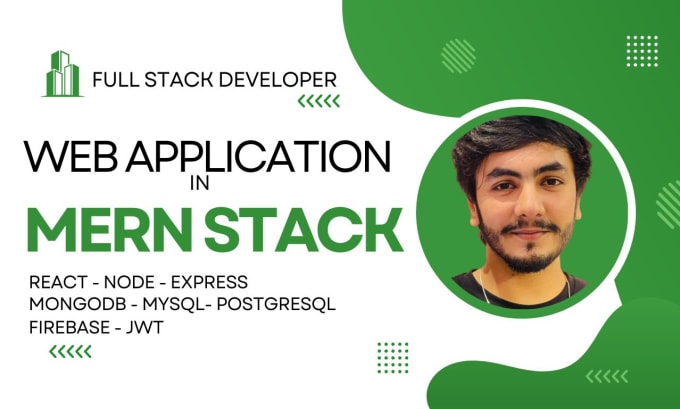 FULL STACK DEVELOPER

WEB APPLICATION
IN
MERN STACK

REACT - NODE - EXPRESS
MONGODB - MYSQL- POSTGRESQL
FIREBASE - JWT